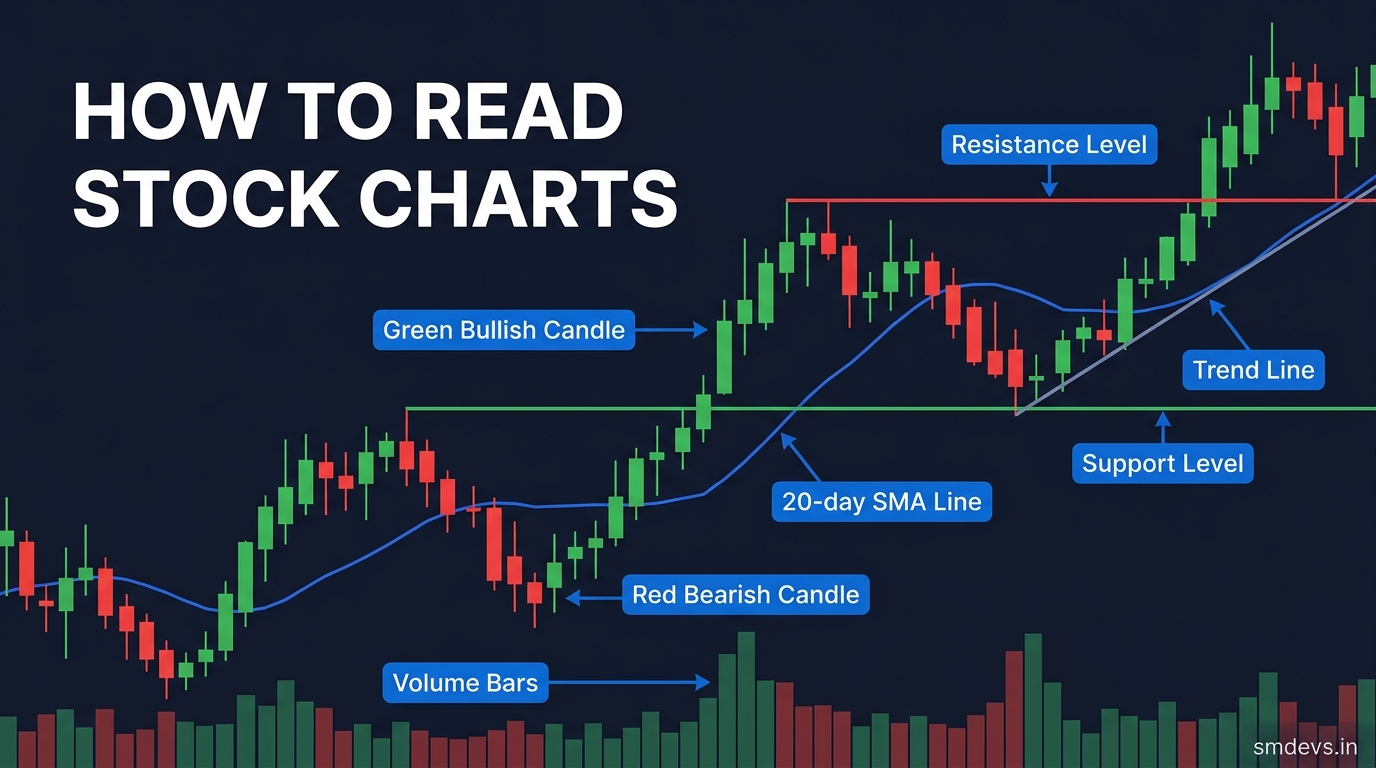 HOW TO READ STOCK CHARTS

Resistance Level

Green Bullish Candle

Trend Line

Support Level

20-day SMA Line

Red Bearish Candle

Volume Bars

smdevs.in